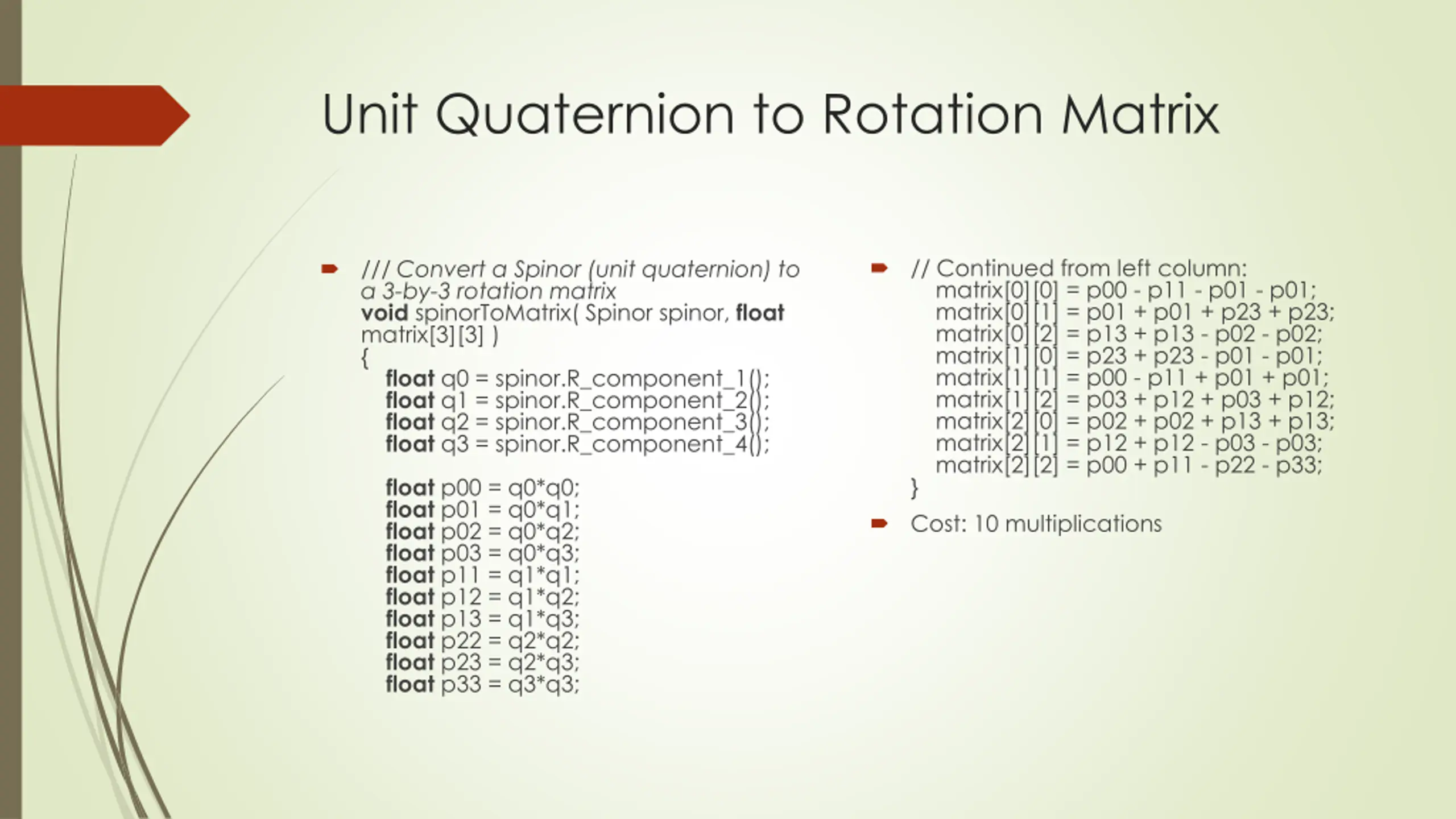 Unit Quaternion to Rotation Matrix

/// Convert a Spinor (unit quaternion) to a 3-by-3 rotation matrix
void spinorToMatrix( Spinor spinor, float matrix[3][3] )
{
float q0 = spinor.R_component_1();
float q1 = spinor.R_component_2();
float q2 = spinor.R_component_3();
float q3 = spinor.R_component_4();

float p00 = q0*q0;
float p01 = q0*q1;
float p02 = q0*q2;
float p03 = q0*q3;
float p11 = q1*q1;
float p12 = q1*q2;
float p13 = q1*q3;
float p22 = q2*q2;
float p23 = q2*q3;
float p33 = q3*q3;

// Continued from left column:
matrix[0][0] = p00 - p11 - p01 - p01;
matrix[0][1] = p01 + p01 + p23 + p23;
matrix[0][2] = p13 + p13 - p02 - p02;
matrix[1][0] = p23 + p23 - p01 - p01;
matrix[1][1] = p00 - p11 + p01 + p01;
matrix[1][2] = p03 + p12 + p03 + p12;
matrix[2][0] = p02 + p02 + p13 + p13;
matrix[2][1] = p12 + p12 - p03 - p03;
matrix[2][2] = p00 + p11 - p22 - p33;
}

Cost: 10 multiplications